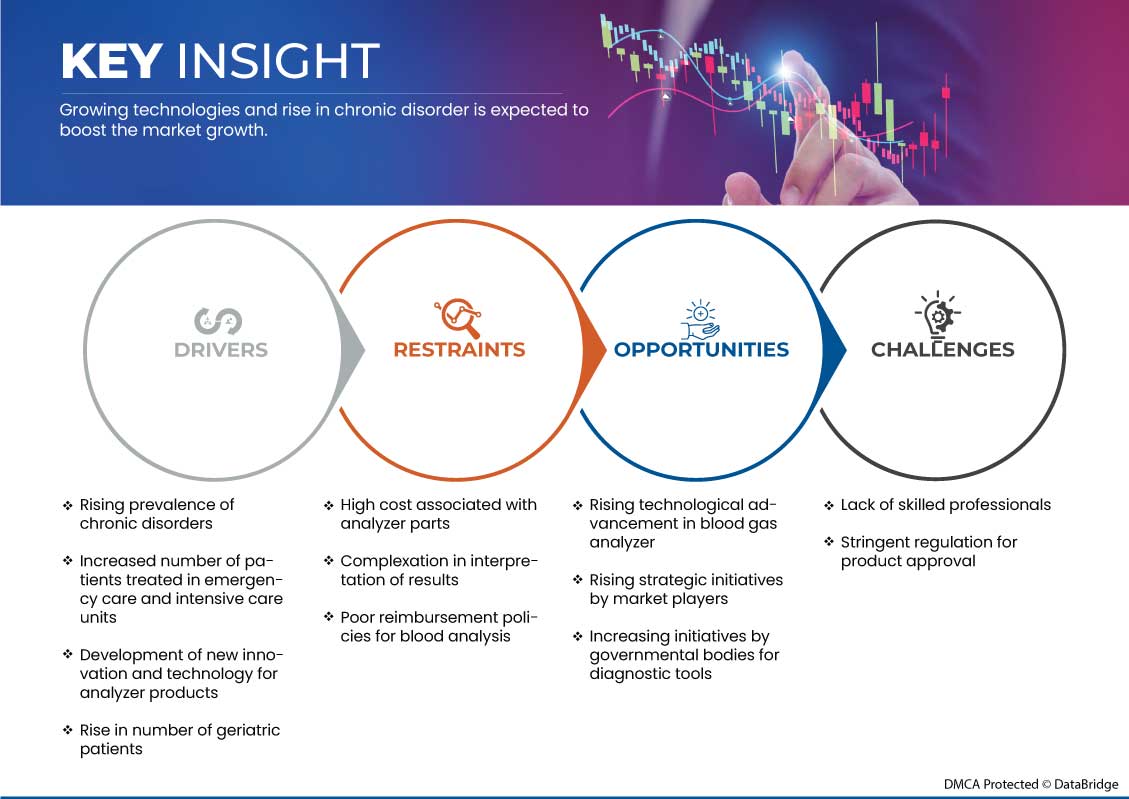 KEY INSIGHT

Growing technologies and rise in chronic disorder is expected to boost the market growth.

DRIVERS

RESTRAINTS

OPPORTUNITIES

CHALLENGES

❖ Rising prevalence of chronic disorders

❖ Increased number of patients treated in emergency care and intensive care units

❖ Development of new innovation and technology for analyzer products

❖ Rise in number of geriatric patients

❖ High cost associated with analyzer parts

❖ Complexation in interpretation of results

❖ Poor reimbursement policies for blood analysis

❖ Rising technological advancement in blood gas analyzer

❖ Rising strategic initiatives by market players

❖ Increasing initiatives by governmental bodies for diagnostic tools

❖ Lack of skilled professionals

❖ Stringent regulation for product approval

DMCA Protected © DataBridge